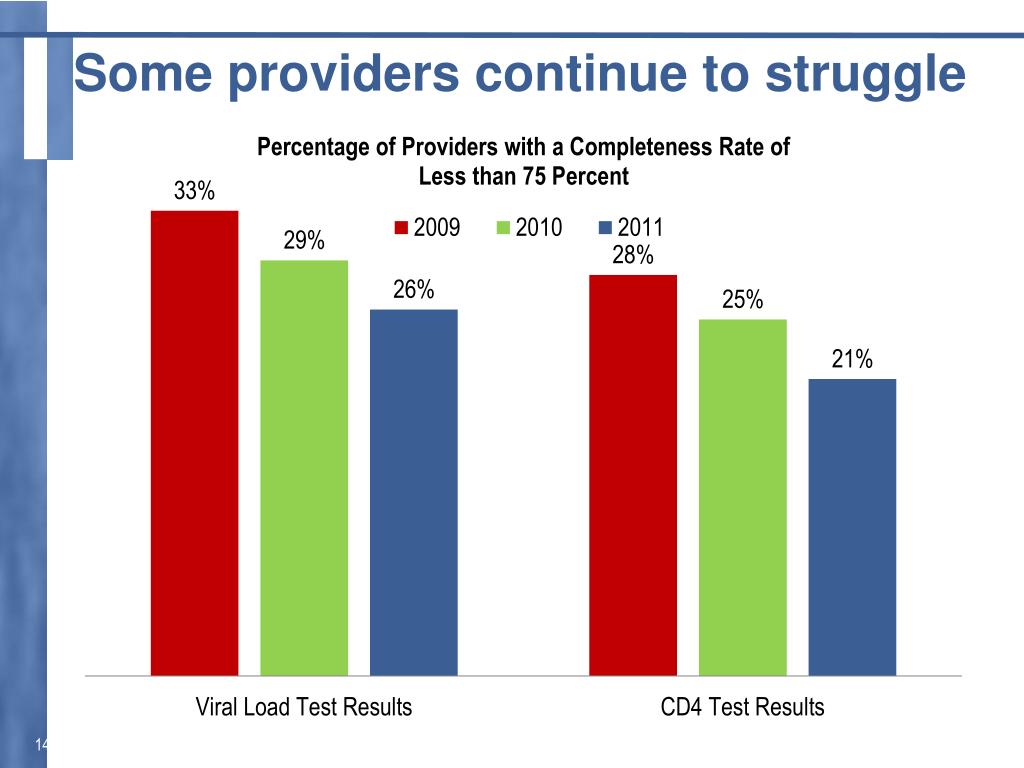 Some providers continue to struggle

Percentage of Providers with a Completeness Rate of Less than 75 Percent

2009 2010 2011

33%
29%
26%
28%
25%
21%

Viral Load Test Results
CD4 Test Results

14